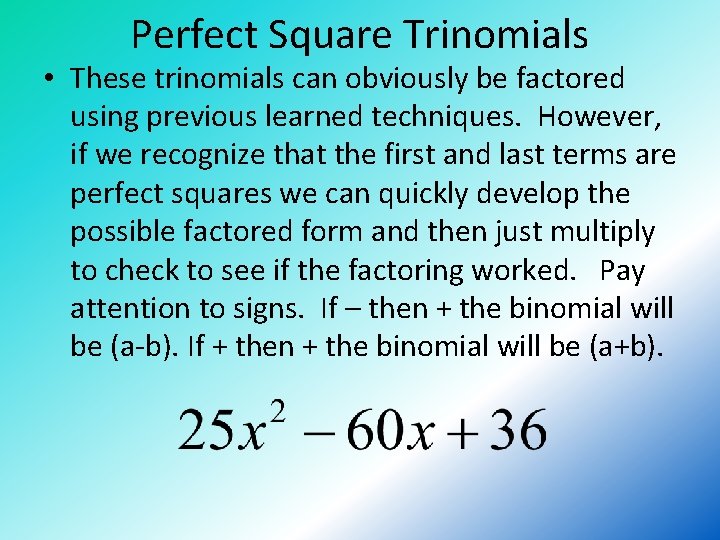 Perfect Square Trinomials

• These trinomials can obviously be factored using previous learned techniques. However, if we recognize that the first and last terms are perfect squares we can quickly develop the possible factored form and then just multiply to check to see if the factoring worked. Pay attention to signs. If – then + the binomial will be (a-b). If + then + the binomial will be (a+b).

$25x^2 - 60x + 36$